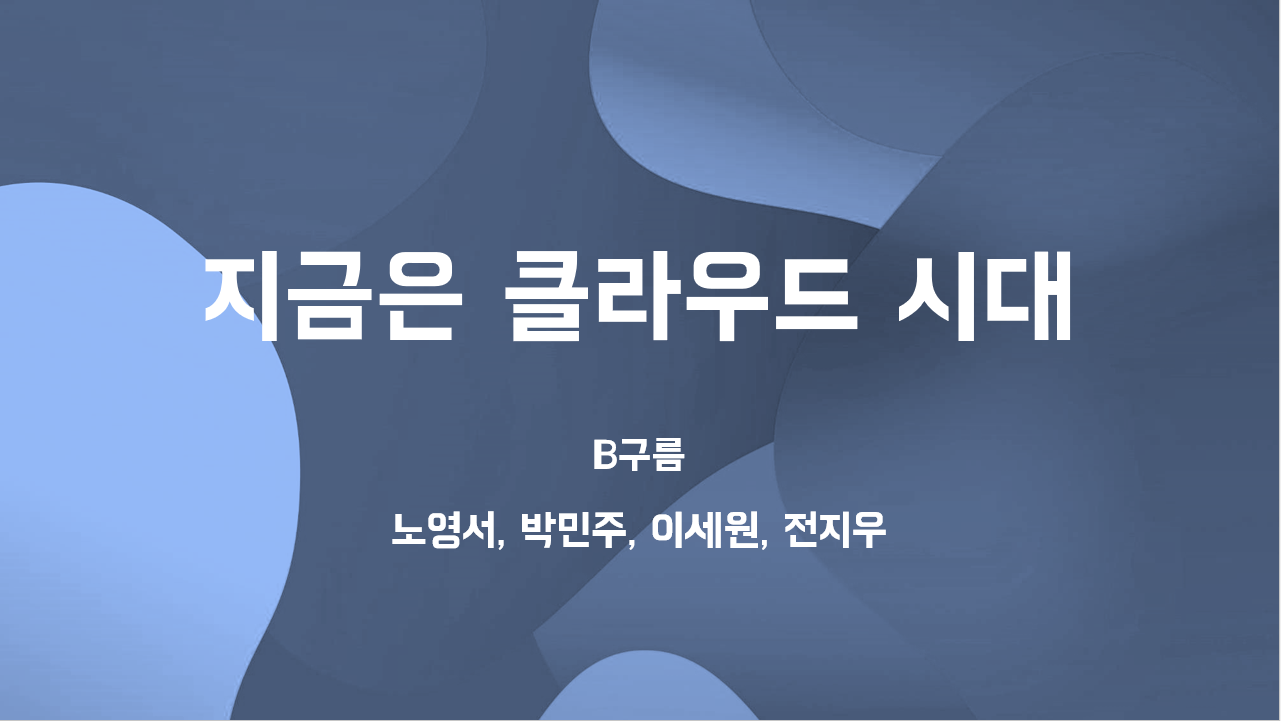 지금은 클라우드 시대

B구름

노영서, 박민주, 이세원, 전지우